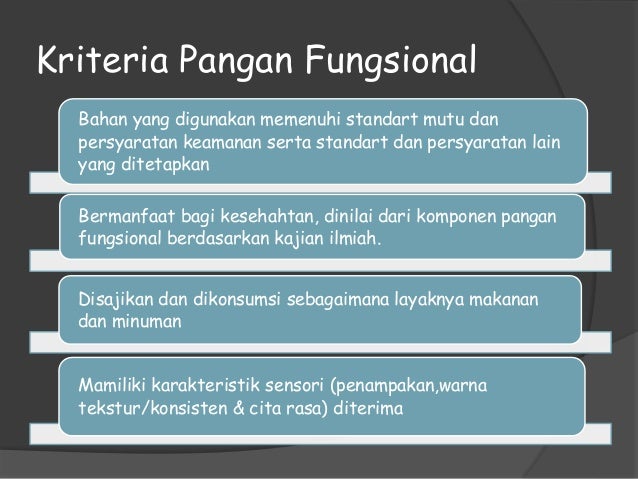 Kriteria Pangan Fungsional

Bahan yang digunakan memenuhi standart mutu dan persyaratan keamanan serta standart dan persyaratan lain yang ditetapkan

Bermanfaat bagi kesehahtan, dinilai dari komponen pangan fungsional berdasarkan kajian ilmiah.

Disajikan dan dikonsumsi sebagaimana layaknya makanan dan minuman

Mamiliki karakteristik sensori (penampakan,warna tekstur/konsisten & cita rasa) diterima